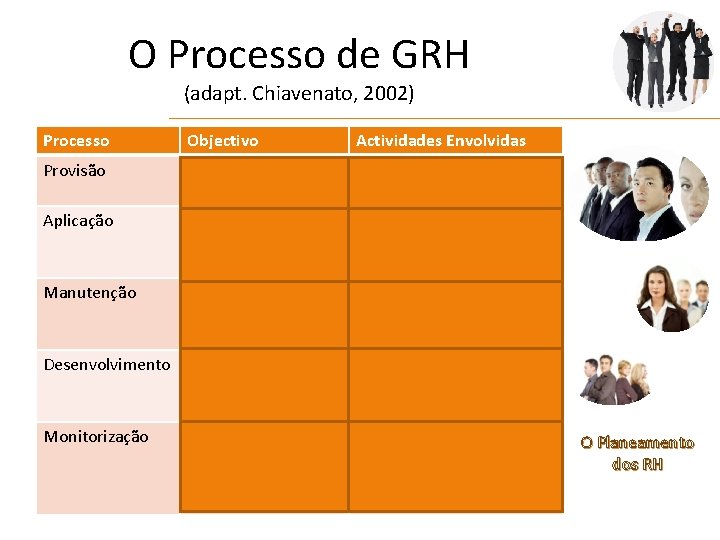 O Processo de GRH

(adapt. Chiavenato, 2002)

| Processo | Objectivo | Actividades Envolvidas |
|---|---|---|
| Provisão | | |
| Aplicação | | |
| Manutenção | | |
| Desenvolvimento | | |
| Monitorização | | |

O Planeamento dos RH